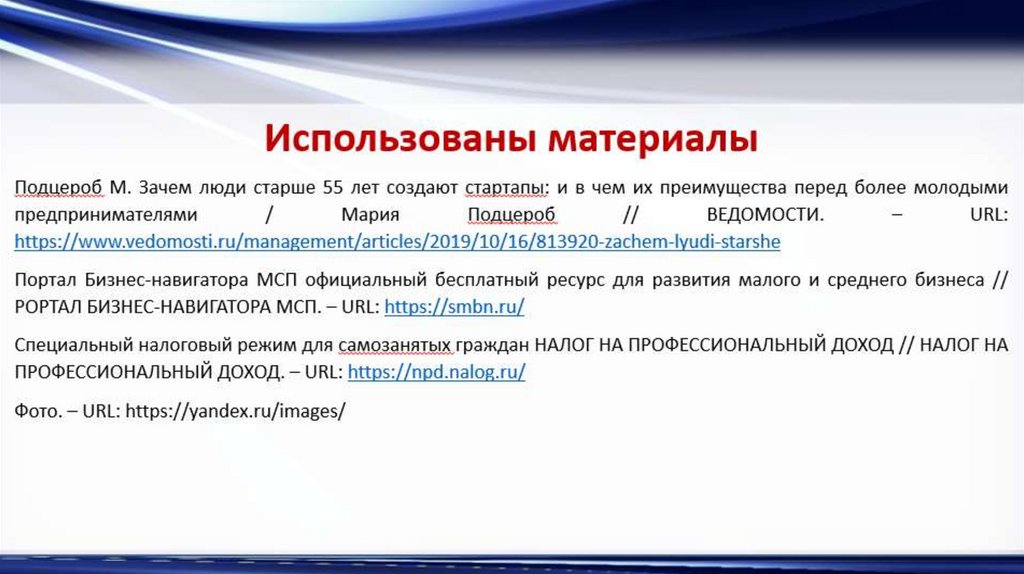 Использованы материалы

Подцероб М. Зачем люди старше 55 лет создают стартапы: и в чем их преимущества перед более молодыми предпринимателями / Мария Подцероб // ВЕДОМОСТИ. – URL: https://www.vedomosti.ru/management/articles/2019/10/16/813920-zachem-lyudi-starshe

Портал Бизнес-навигатора МСП официальный бесплатный ресурс для развития малого и среднего бизнеса // РОРТАЛ БИЗНЕС-НАВИГАТОРА МСП. – URL: https://smbn.ru/

Специальный налоговый режим для самозанятых граждан НАЛОГ НА ПРОФЕССИОНАЛЬНЫЙ ДОХОД // НАЛОГ НА ПРОФЕССИОНАЛЬНЫЙ ДОХОД. – URL: https://npd.nalog.ru/

Фото. – URL: https://yandex.ru/images/